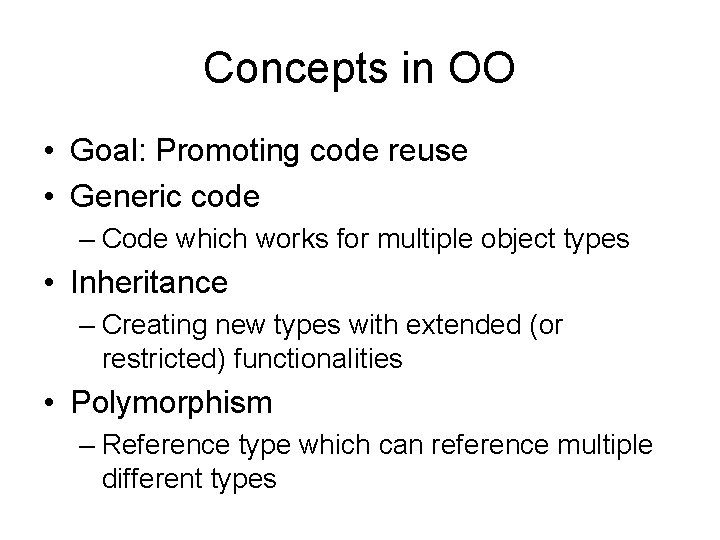 Concepts in OO

• Goal: Promoting code reuse
• Generic code
– Code which works for multiple object types
• Inheritance
– Creating new types with extended (or restricted) functionalities
• Polymorphism
– Reference type which can reference multiple different types